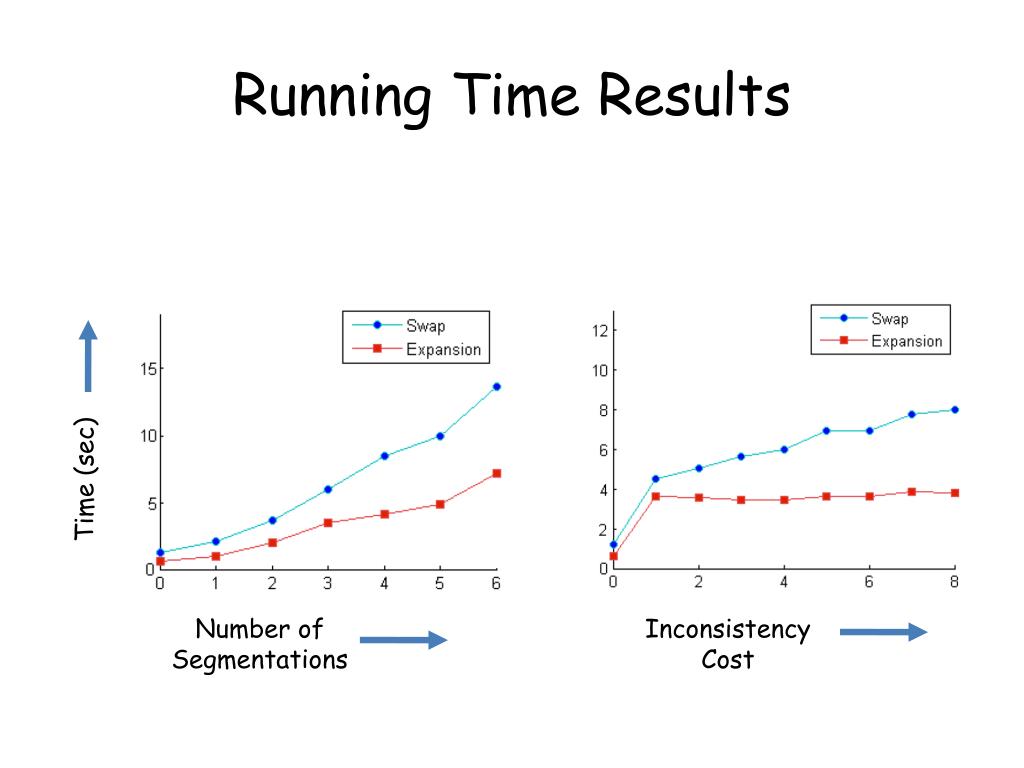 Running Time Results

Time (sec)

Swap
Expansion

15
10
5
0
0 1 2 3 4 5 6

Number of Segmentations

Swap
Expansion

12
10
8
6
4
2
0
0 2 4 6 8

Inconsistency Cost